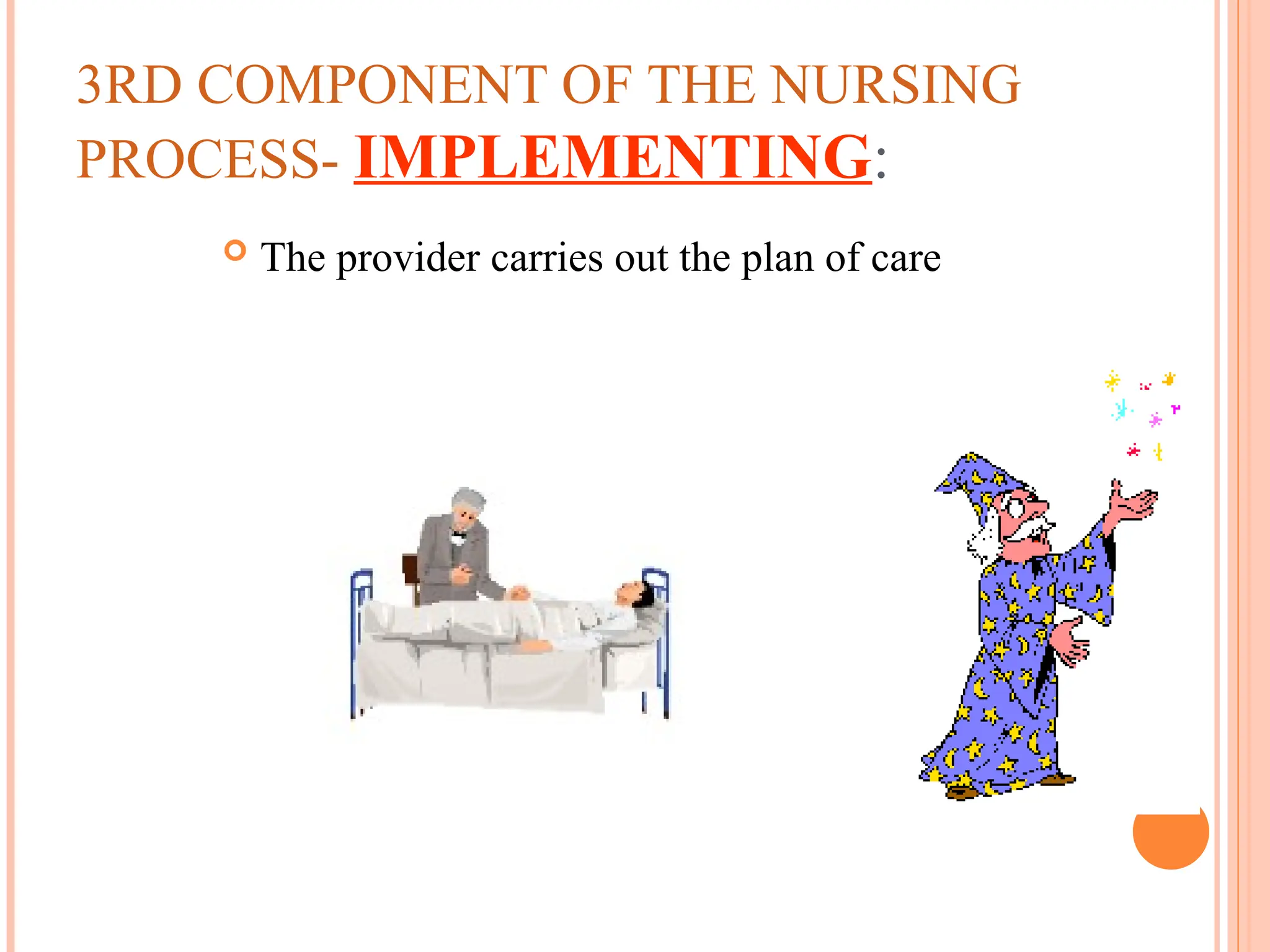 3RD COMPONENT OF THE NURSING PROCESS- IMPLEMENTING:

The provider carries out the plan of care